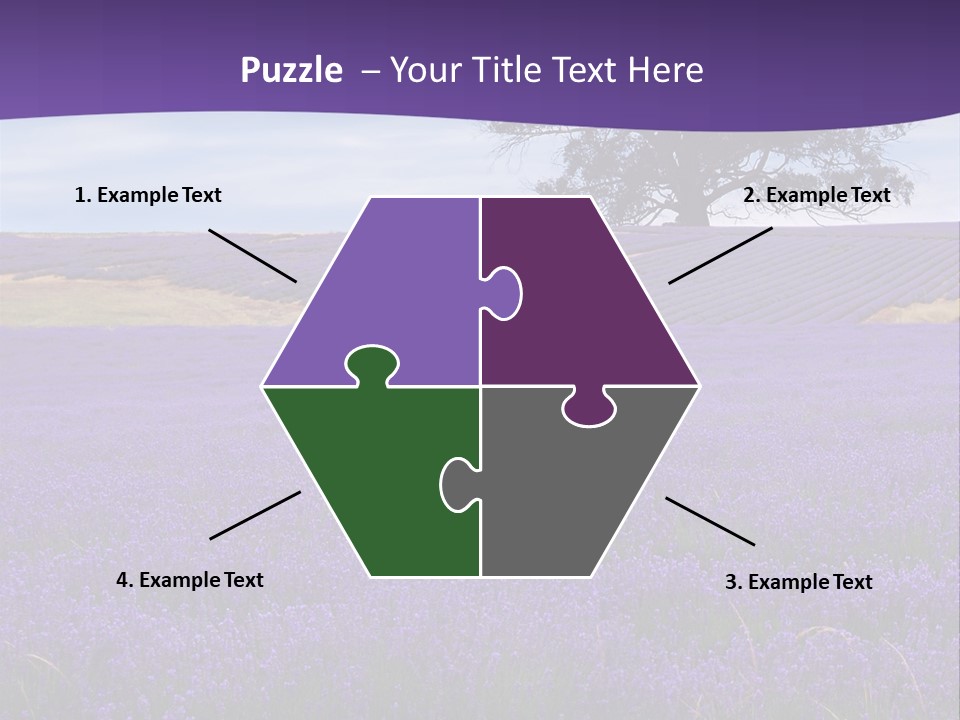 Puzzle – Your Title Text Here

1. Example Text

2. Example Text

4. Example Text

3. Example Text